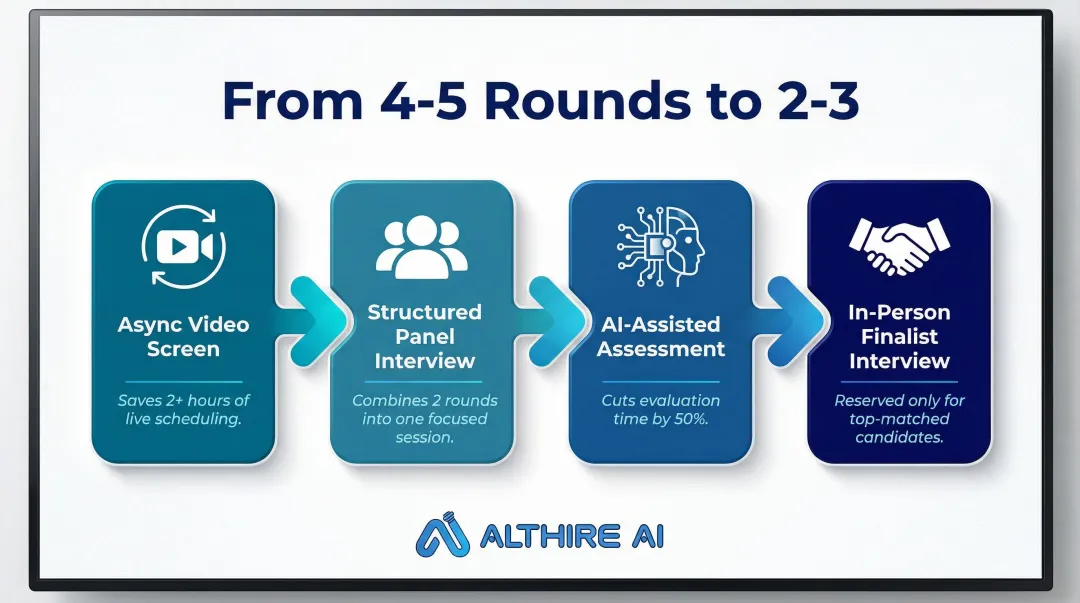 From 4-5 Rounds to 2-3

Async Video Screen

Saves 2+ hours of live scheduling.

Structured Panel Interview

Combines 2 rounds into one focused session.

AI-Assisted Assessment

Cuts evaluation time by 50%.

In-Person Finalist Interview

Reserved only for top-matched candidates.

ALTHIRE AI